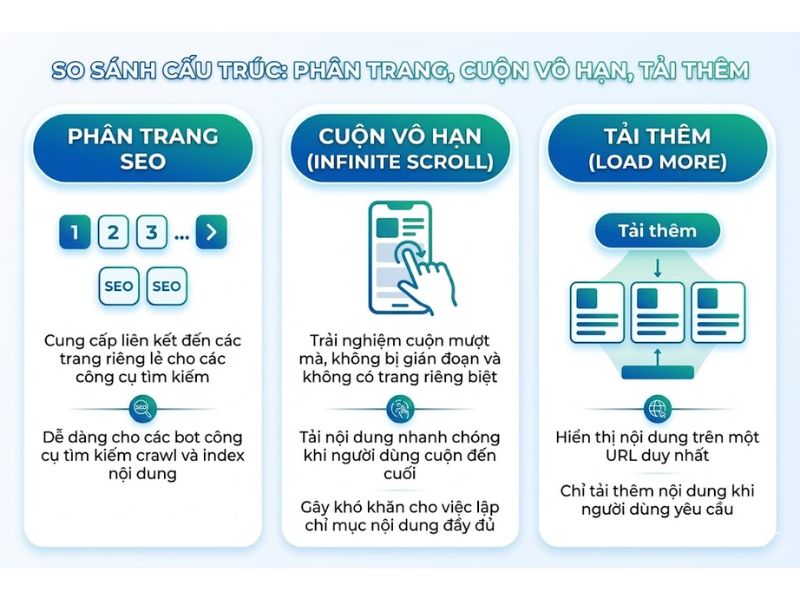 SO SÁNH CẤU TRÚC: PHÂN TRANG, CUỘN VÔ HẠN, TẢI THÊM

PHÂN TRANG SEO

1 2 3 ... >

SEO SEO

Cung cấp liên kết đến các trang riêng lẻ cho các công cụ tìm kiếm

SEO

Dễ dàng cho các bot công cụ tìm kiếm crawl và index nội dung

CUỘN VÔ HẠN (INFINITE SCROLL)

Trải nghiệm cuộn mượt mà, không bị gián đoạn và không có trang riêng biệt

Tải nội dung nhanh chóng khi người dùng cuộn đến cuối

Gây khó khăn cho việc lập chỉ mục nội dung đầy đủ

TẢI THÊM (LOAD MORE)

Tải thêm

Hiển thị nội dung trên một URL duy nhất

Chỉ tải thêm nội dung khi người dùng yêu cầu